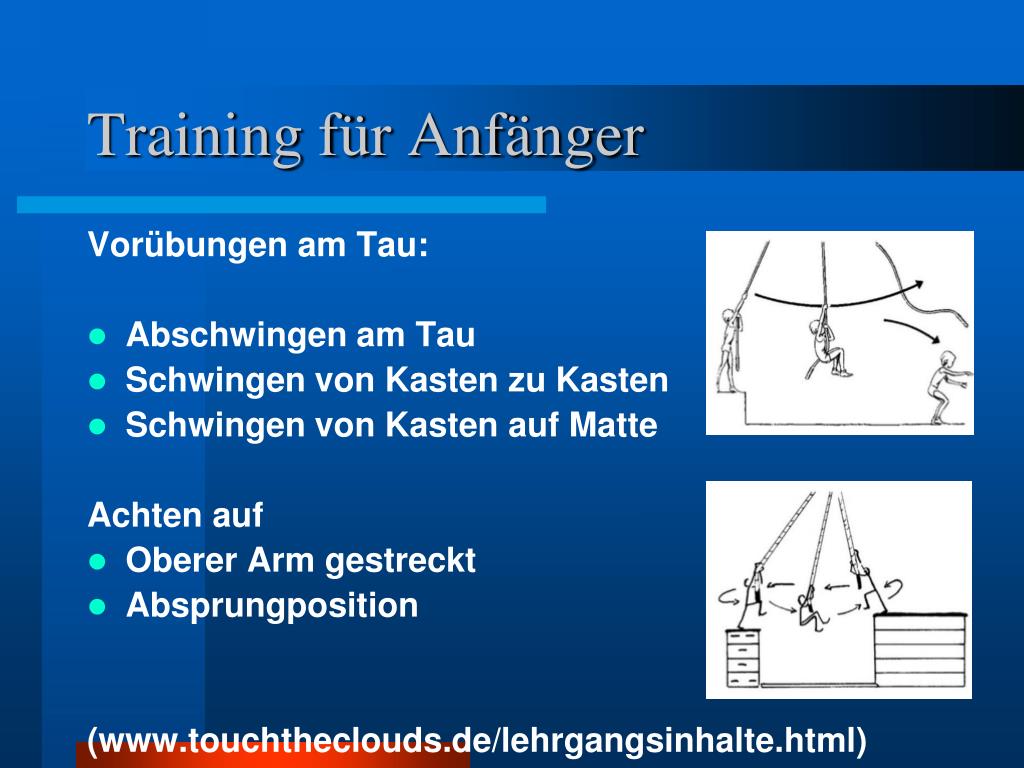 Training für Anfänger

Vorübungen am Tau:

- Abschwingen am Tau
- Schwingen von Kasten zu Kasten
- Schwingen von Kasten auf Matte

Achten auf
- Oberer Arm gestreckt
- Absprungposition

(www.touchtheclouds.de/lehrgangsinhalte.html)